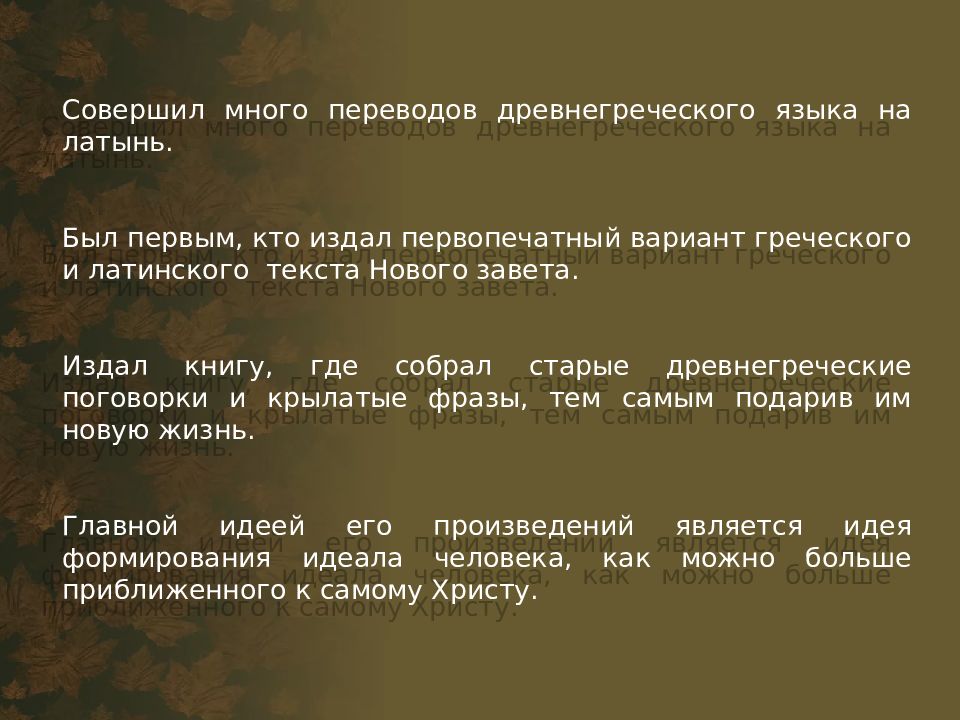 Совершил много переводов древнегреческого языка на латынь.

Был первым, кто издал первопечатный вариант греческого и латинского текста Нового завета.

Издал книгу, где собрал старые древнегреческие поговорки и крылатые фразы, тем самым подарив им новую жизнь.

Главной идеей его произведений является идея формирования идеала человека, как можно больше приближенного к самому Христу.